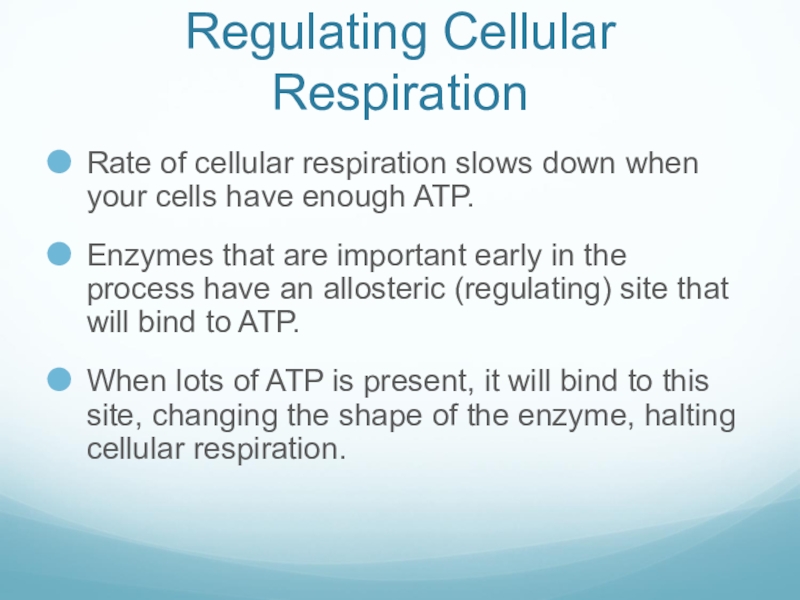 Regulating Cellular Respiration

Rate of cellular respiration slows down when your cells have enough ATP.

Enzymes that are important early in the process have an allosteric (regulating) site that will bind to ATP.

When lots of ATP is present, it will bind to this site, changing the shape of the enzyme, halting cellular respiration.